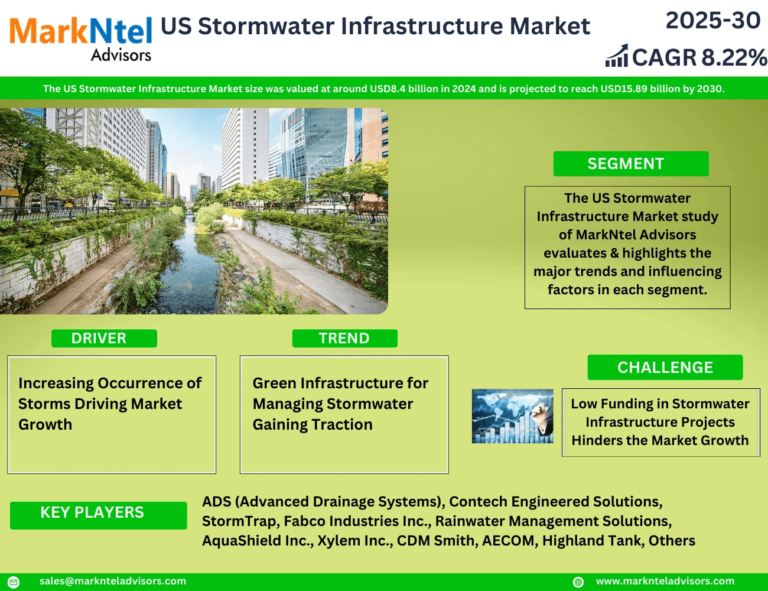 MarkNtel Advisors

US Stormwater Infrastructure Market

2025-30

CAGR 8.22%

The US Stormwater Infrastructure Market size was valued at around USD8.4 billion in 2024 and is projected to reach USD15.89 billion by 2030.

SEGMENT

The US Stormwater Infrastructure Market study of MarkNtel Advisors evaluates & highlights the major trends and influencing factors in each segment.

DRIVER

Increasing Occurrence of Storms Driving Market Growth

TREND

Green Infrastructure for Managing Stormwater Gaining Traction

CHALLENGE

Low Funding in Stormwater Infrastructure Projects Hinders the Market Growth

KEY PLAYERS

ADS (Advanced Drainage Systems), Contech Engineered Solutions, StormTrap, Fabco Industries Inc., Rainwater Management Solutions, AquaShield Inc., Xylem Inc., CDM Smith, AECOM, Highland Tank, Others

sales@marknteladvisors.com

www.marknteladvisors.com